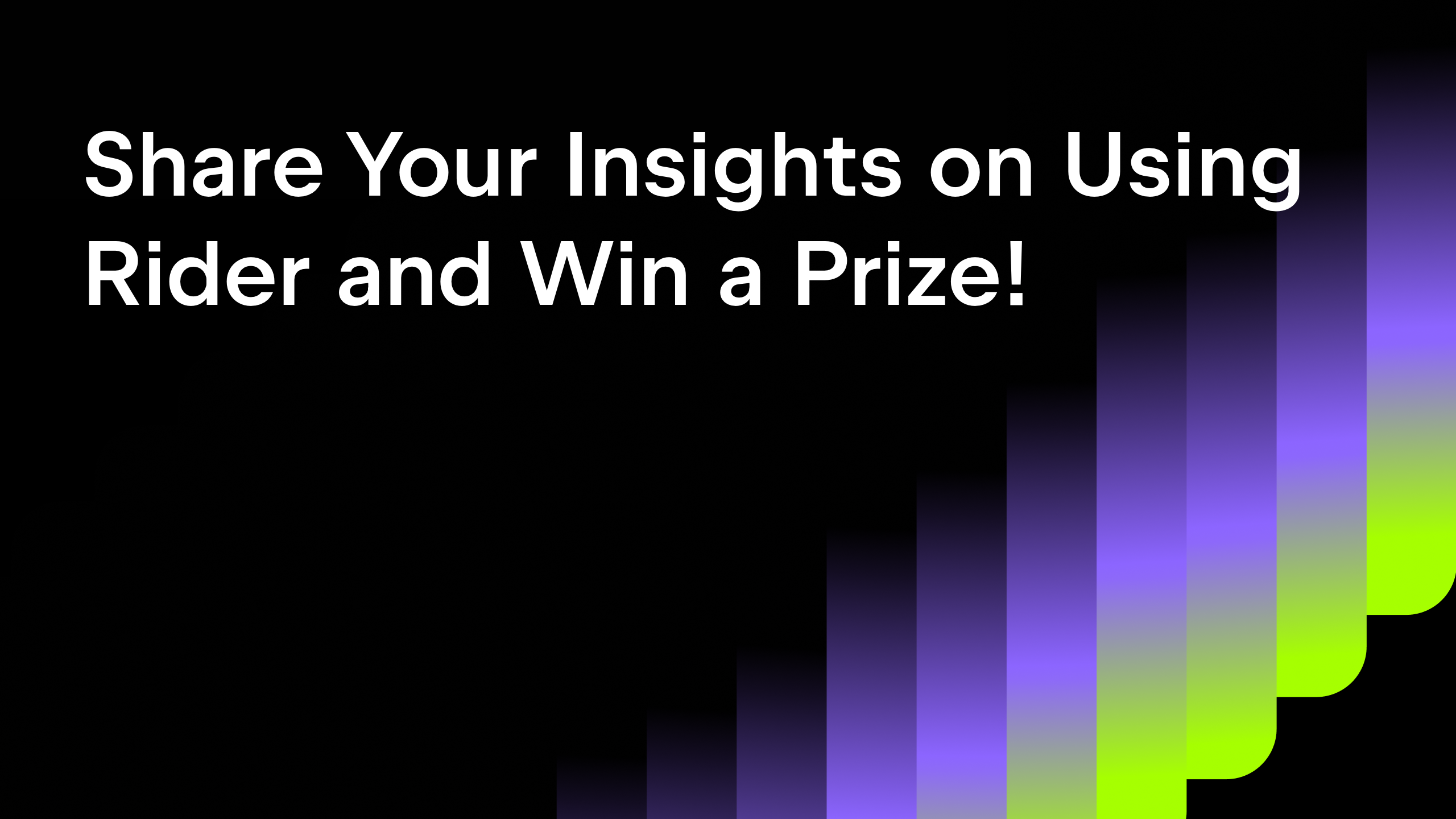 Share Your Insights on Using Rider and Win a Prize!